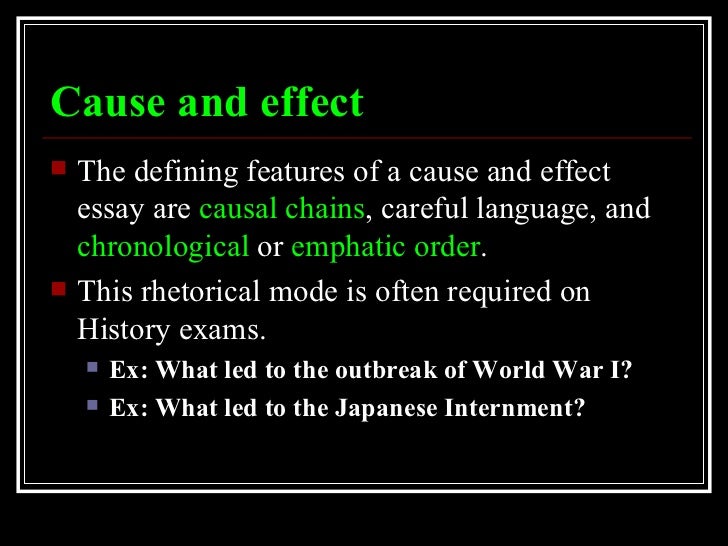 Cause and effect

The defining features of a cause and effect essay are causal chains, careful language, and chronological or emphatic order.

This rhetorical mode is often required on History exams.

Ex: What led to the outbreak of World War I?

Ex: What led to the Japanese Internment?